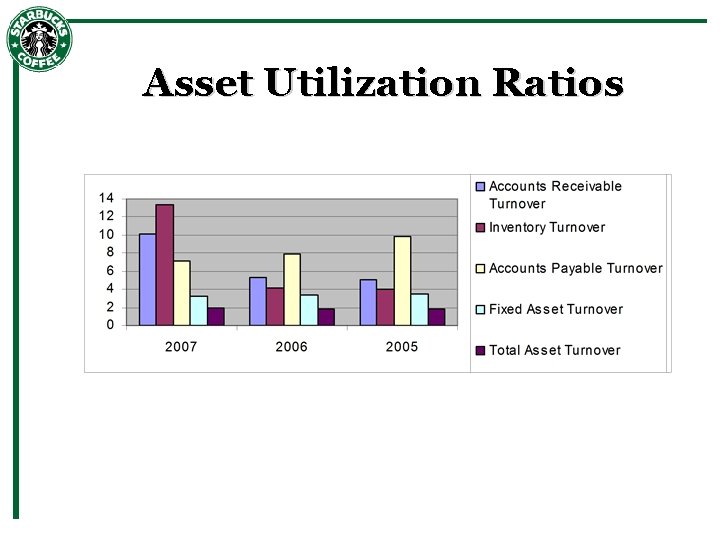 STARBUCKS COFFEE

Asset Utilization Ratios

14
12
10
8
6
4
2
0

2007
2006
2005

Accounts Receivable Turnover
Inventory Turnover
Accounts Payable Turnover
Fixed Asset Turnover
Total Asset Turnover